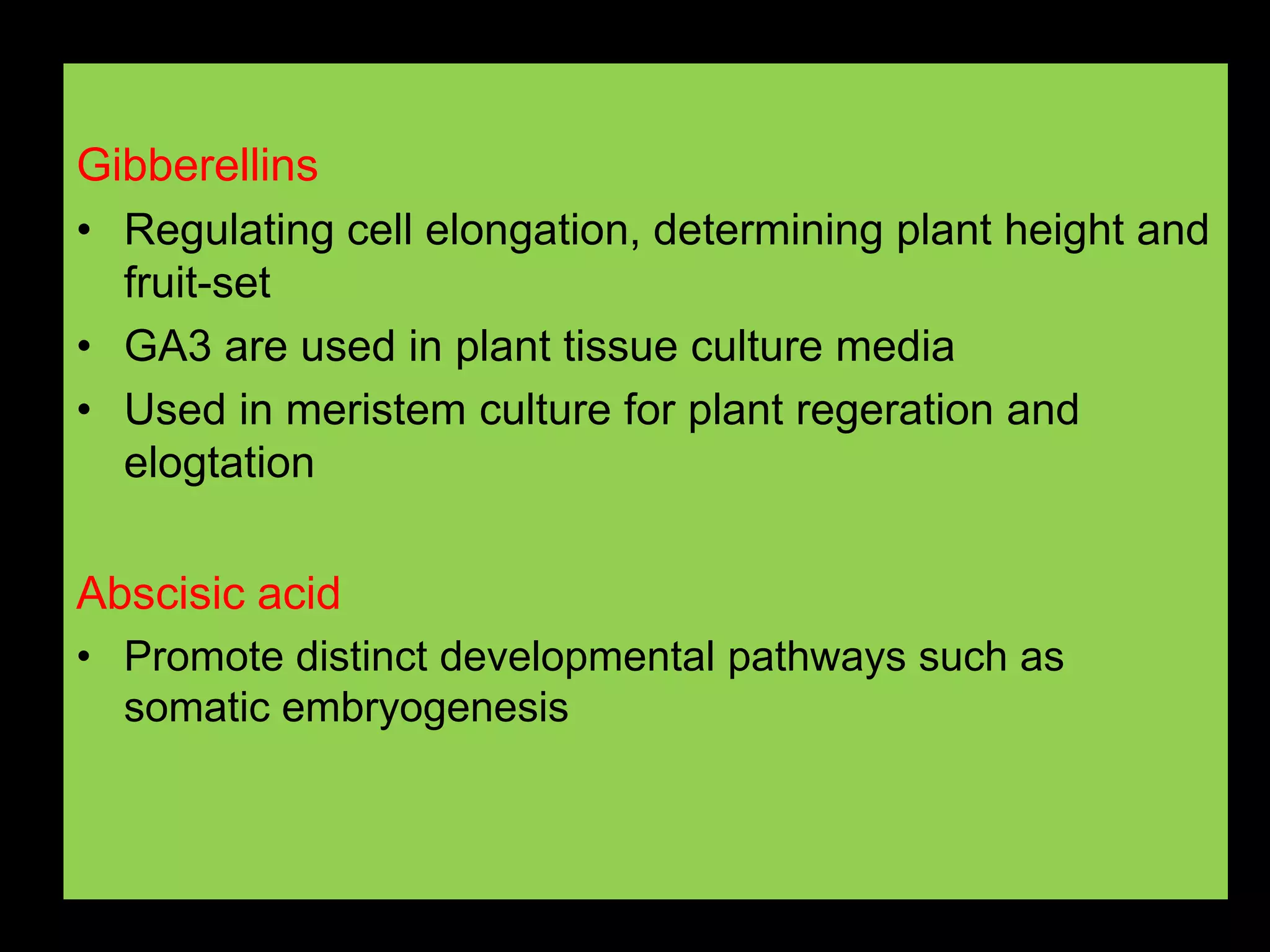 Gibberellins

• Regulating cell elongation, determining plant height and fruit-set
• GA3 are used in plant tissue culture media
• Used in meristem culture for plant regeration and elogtation

Abscisic acid

• Promote distinct developmental pathways such as somatic embryogenesis